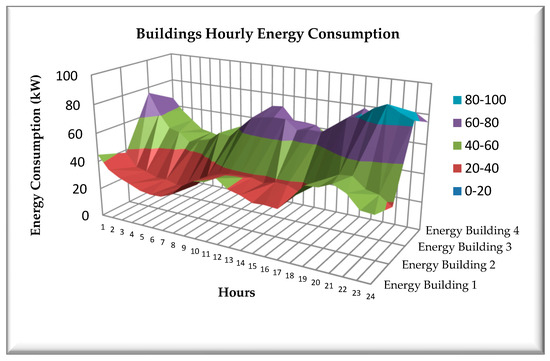 Buildings Hourly Energy Consumption

Energy Consumption (kW)

100
80
60
40
20
0

1 2 3 4 5 6 7 8 9 10 11 12 13 14 15 16 17 18 19 20 21 22 23 24

Hours

Energy Building 4
Energy Building 3
Energy Building 2
Energy Building 1

80-100
60-80
40-60
20-40
0-20